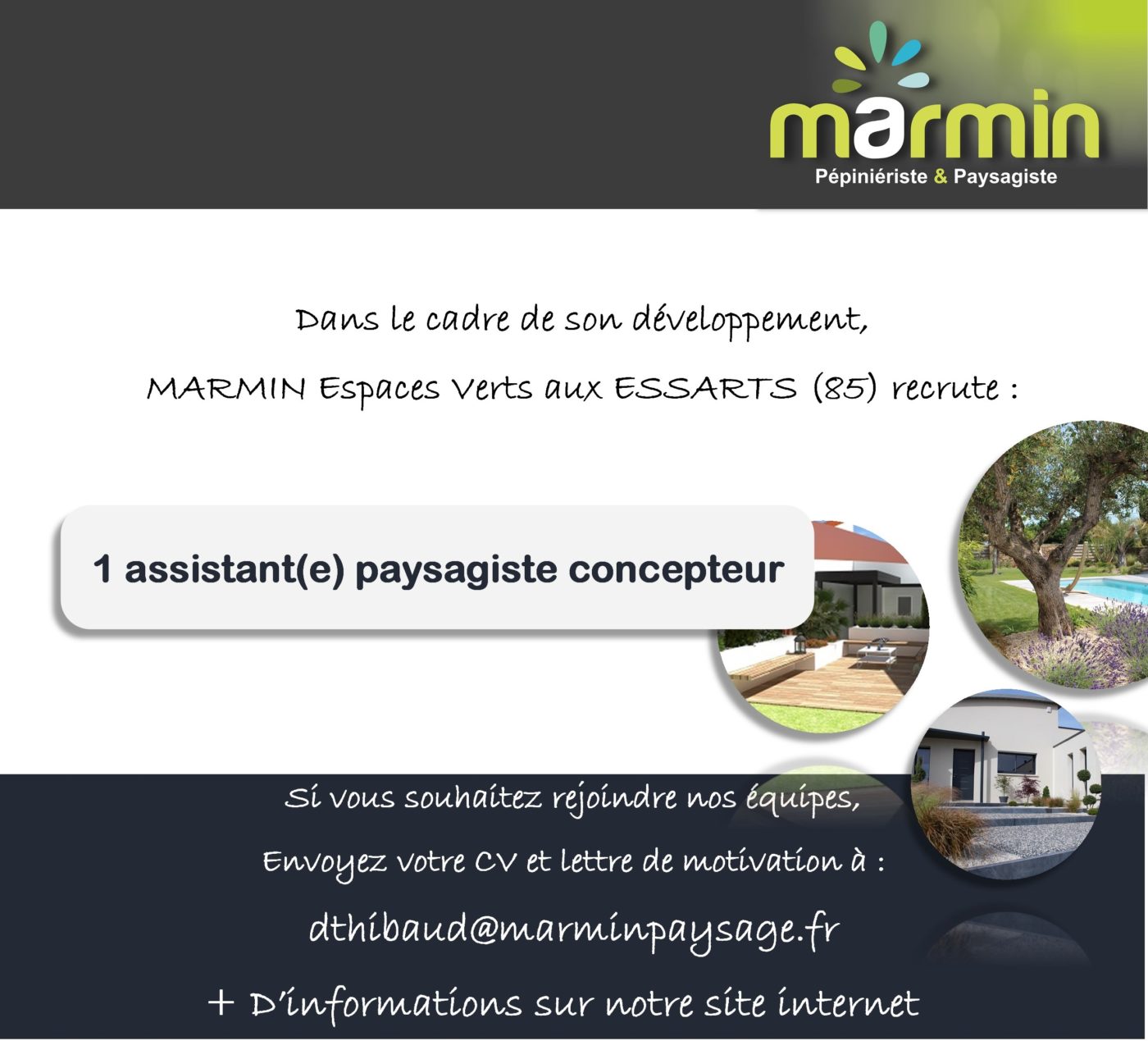 marmin
Pépiniériste & Paysagiste

Dans le cadre de son développement,

MARMIN Espaces Verts aux ESSARTS (85) recrute :

1 assistant(e) paysagiste concepteur

Si vous souhaitez rejoindre nos équipes,

Envoyez votre CV et lettre de motivation à :

dthibaud@marminpaysage.fr

+ D'informations sur notre site internet